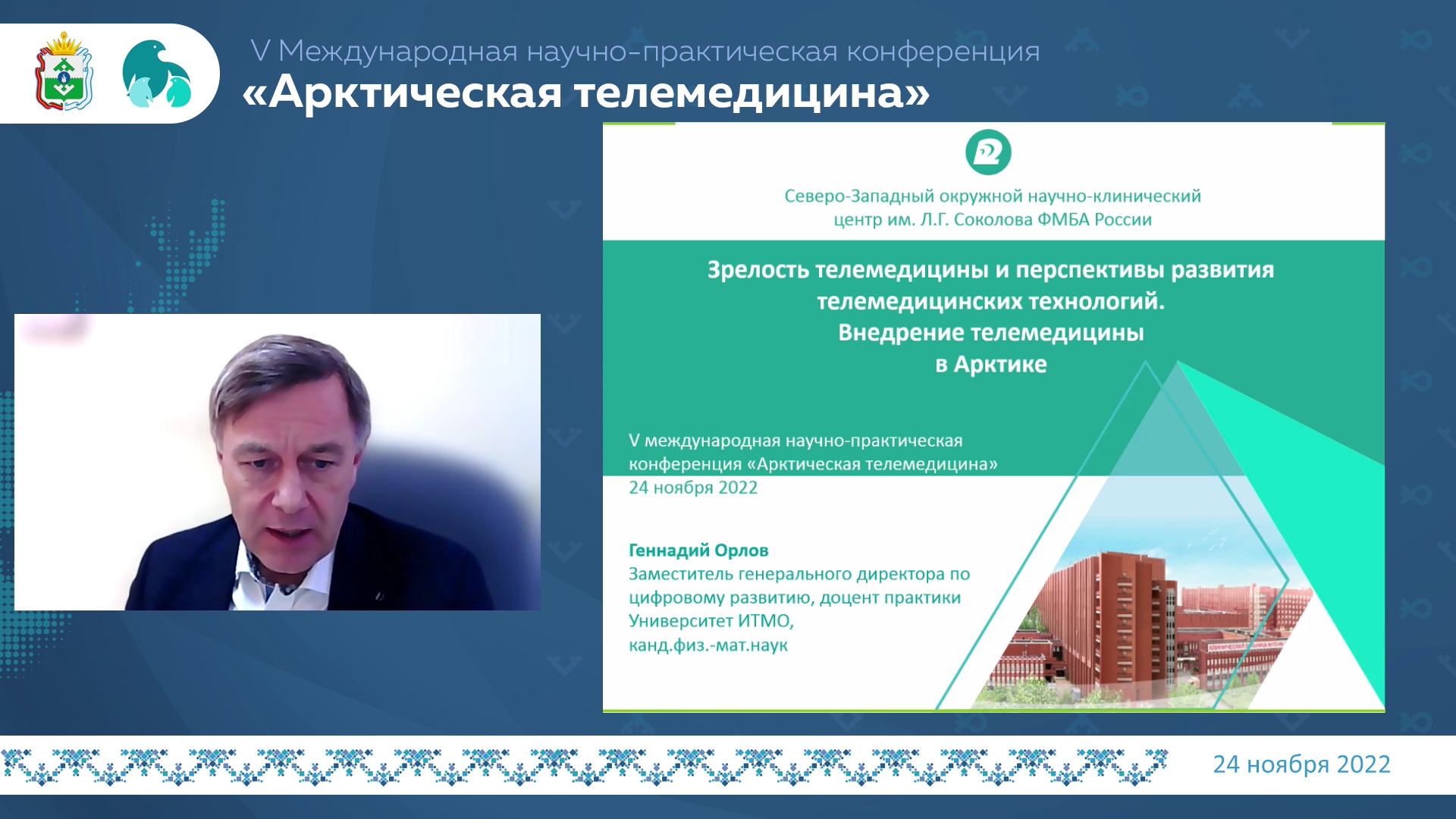 V Международная научно-практическая конференция
«Арктическая телемедицина»

Северо-Западный окружной научно-клинический центр им. Л.Г. Соколова ФМБА России

Зрелость телемедицины и перспективы развития телемедицинских технологий. Внедрение телемедицины в Арктике

V международная научно-практическая конференция «Арктическая телемедицина»
24 ноября 2022

Геннадий Орлов
Заместитель генерального директора по цифровому развитию, доцент практики Университет ИТМО, канд.физ.-мат.наук

24 ноября 2022